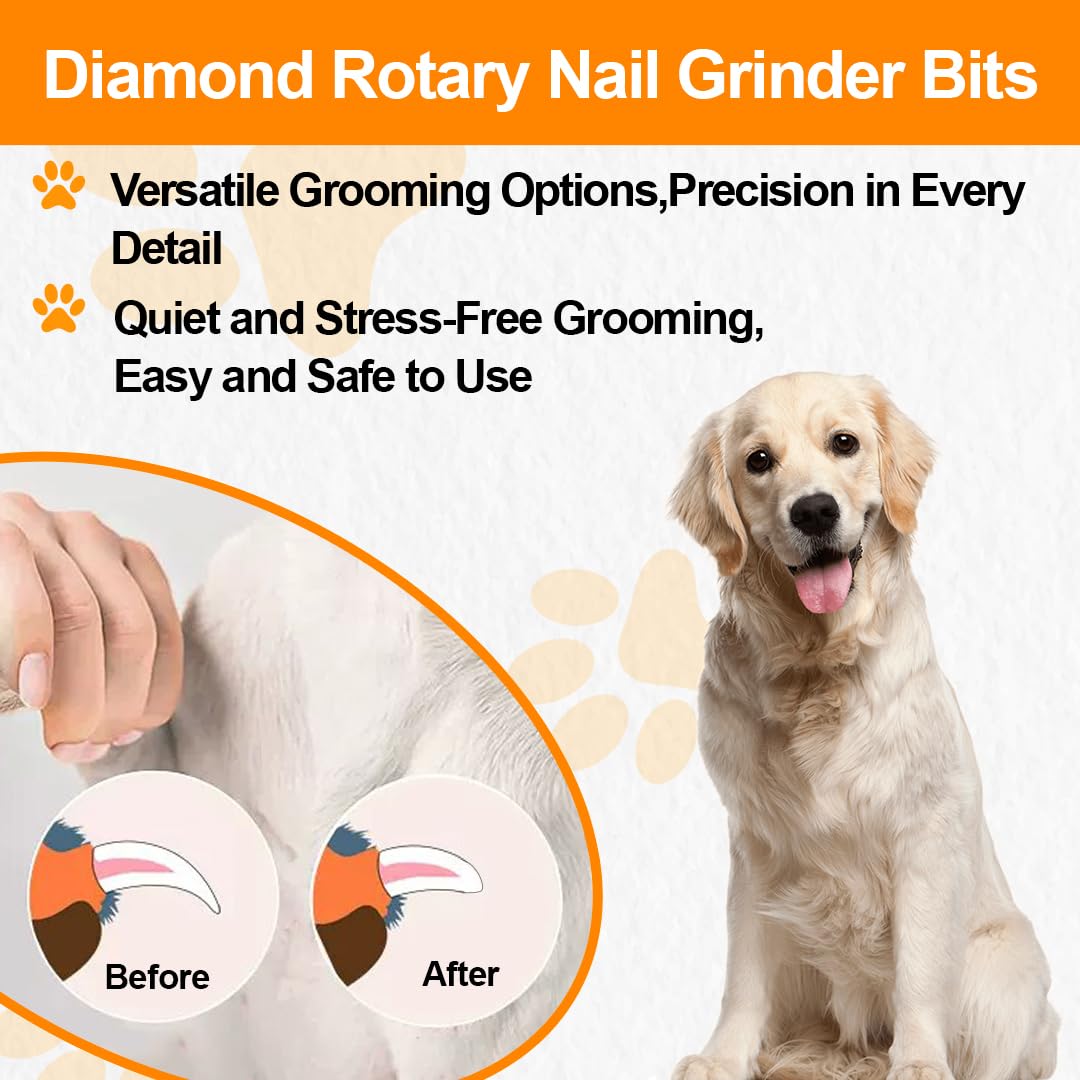 Diamond Rotary Nail Grinder Bits

Versatile Grooming Options,Precision in Every Detail

Quiet and Stress-Free Grooming, Easy and Safe to Use

Before

After